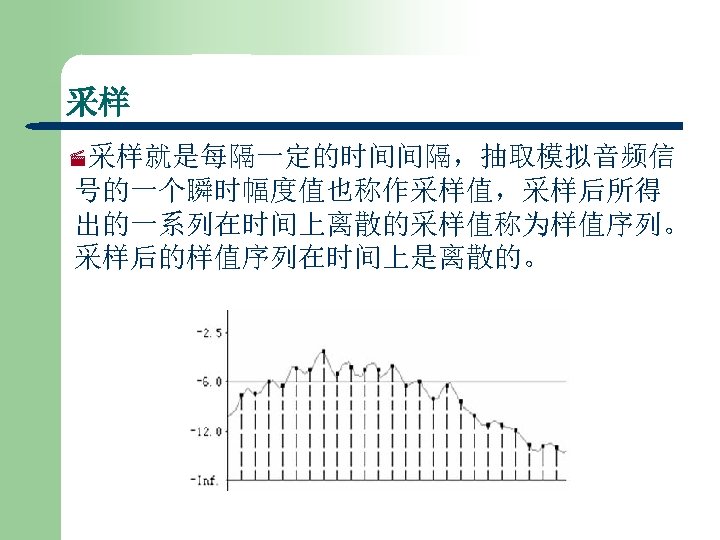 采样

采样就是每隔一定的时间间隔，抽取模拟音频信号的一个瞬时幅度值也称作采样值，采样后所得出的一系列在时间上离散的采样值称为样值序列。采样后的样值序列在时间上是离散的。

-2.5
-6.0
-12.0
-Inf.